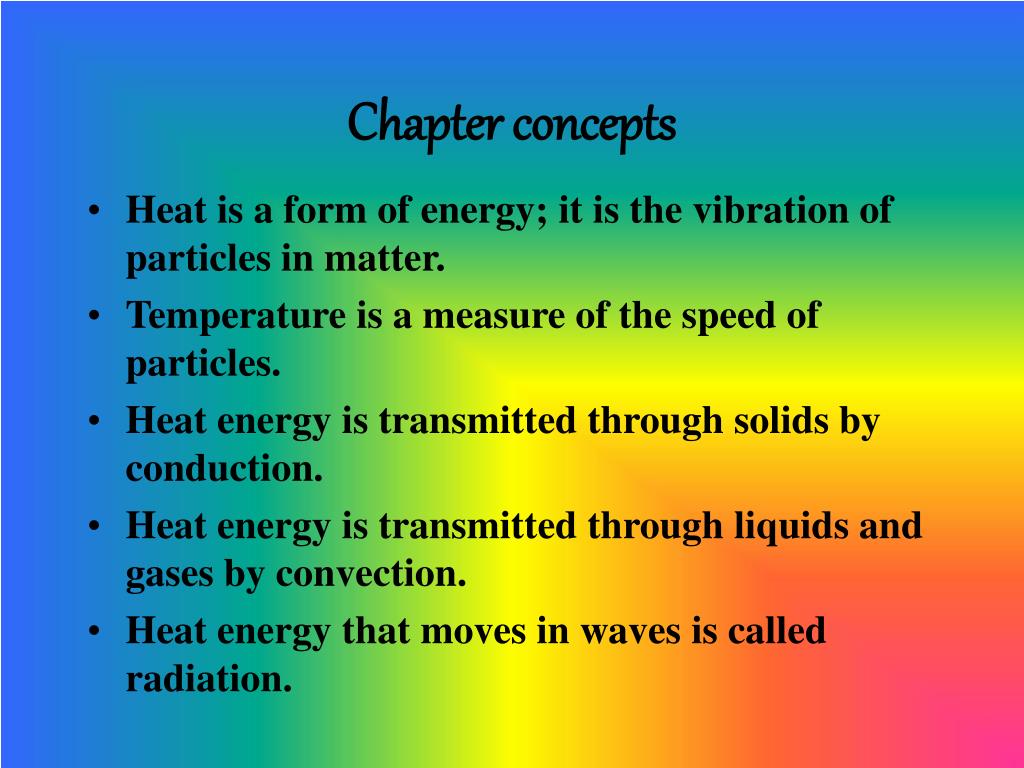 Chapter concepts

• Heat is a form of energy; it is the vibration of particles in matter.
• Temperature is a measure of the speed of particles.
• Heat energy is transmitted through solids by conduction.
• Heat energy is transmitted through liquids and gases by convection.
• Heat energy that moves in waves is called radiation.